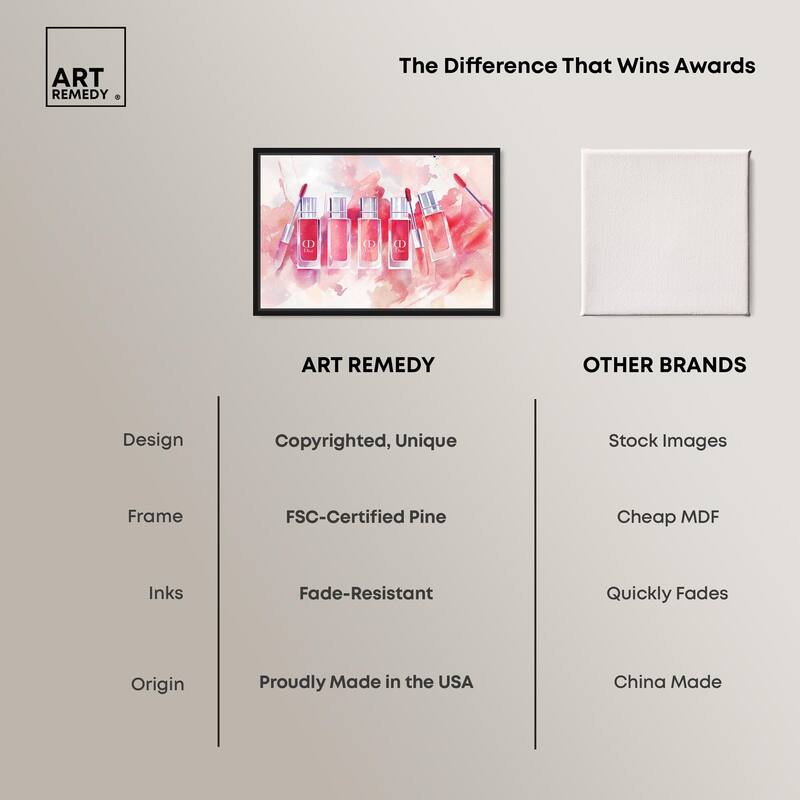 ART REMEDY ®

The Difference That Wins Awards

| | ART REMEDY | OTHER BRANDS |
|---|---|---|
| Design | Copyrighted, Unique | Stock Images |
| Frame | FSC-Certified Pine | Cheap MDF |
| Inks | Fade-Resistant | Quickly Fades |
| Origin | Proudly Made in the USA | China Made |